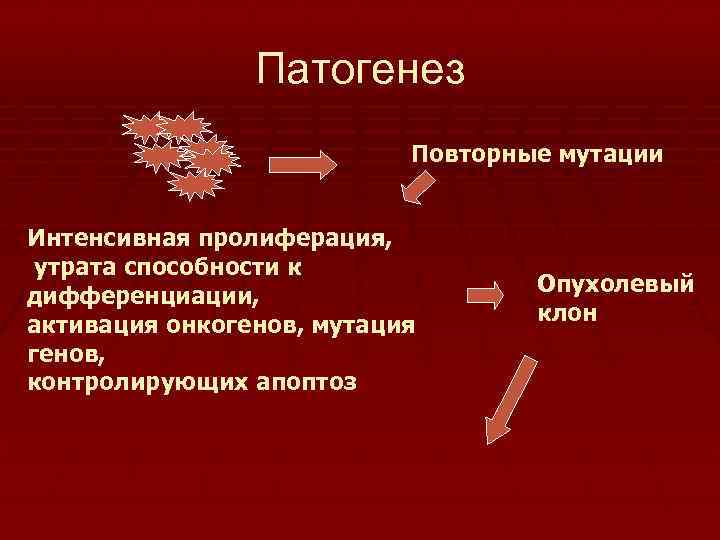 Патогенез

Повторные мутации

Интенсивная пролиферация, утрата способности к дифференциации, активация онкогенов, мутация генов, контролирующих апоптоз

Опухолевый клон